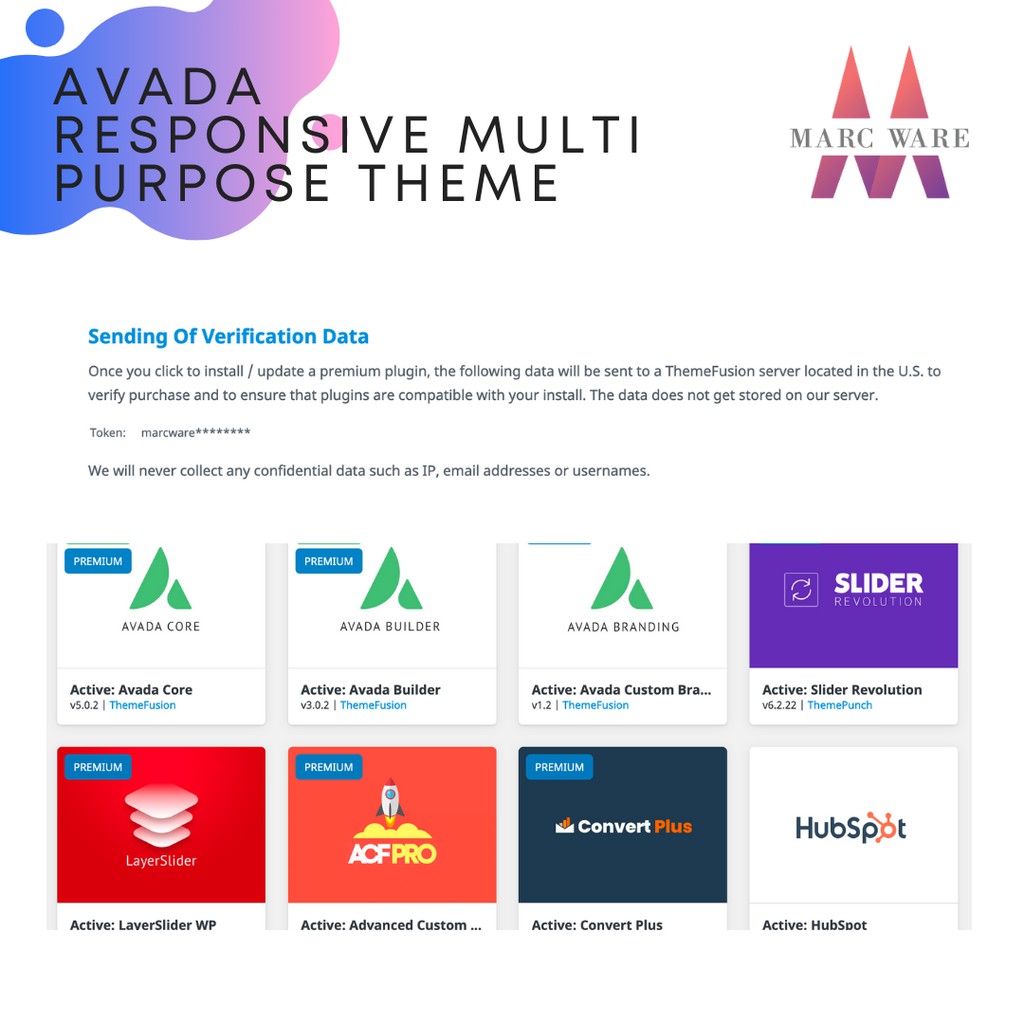 AVADA
RESPONSIVE MULTI
PURPOSE THEME

MARC WARE

Sending Of Verification Data

Once you click to install / update a premium plugin, the following data will be sent to a ThemeFusion server located in the U.S. to verify purchase and to ensure that plugins are compatible with your install. The data does not get stored on our server.

Token: marcware********

We will never collect any confidential data such as IP, email addresses or usernames.

PREMIUM
AVADA CORE
Active: Avada Core
v5.0.2 | ThemeFusion

PREMIUM
AVADA BUILDER
Active: Avada Builder
v3.0.2 | ThemeFusion

AVADA BRANDING
Active: Avada Custom Bra...
v1.2 | ThemeFusion

SLIDER REVOLUTION
Active: Slider Revolution
v6.2.22 | ThemePunch

PREMIUM
LayerSlider
Active: LayerSlider WP

PREMIUM
ACF PRO
Active: Advanced Custom ...

PREMIUM
Convert Plus
Active: Convert Plus

HubSpot
Active: HubSpot